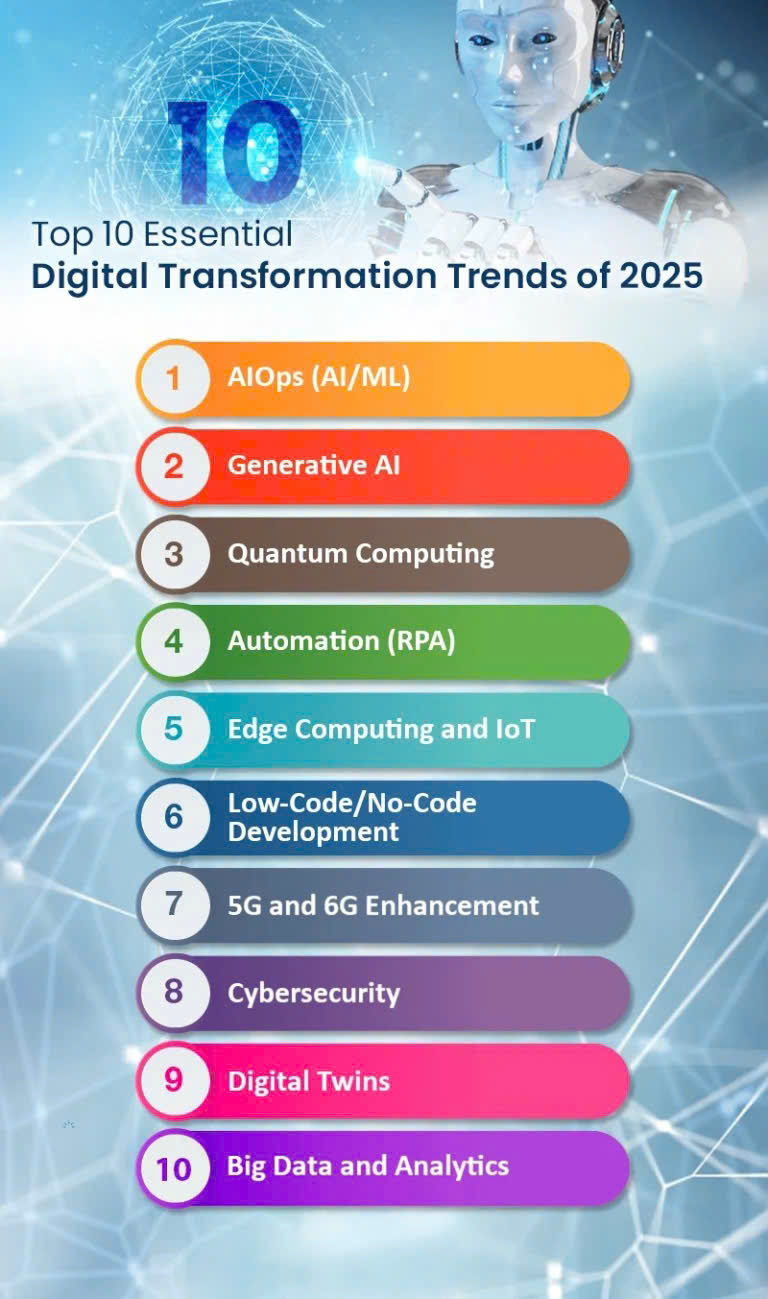 10

Top 10 Essential
Digital Transformation Trends of 2025

1 AIOps (AI/ML)

2 Generative AI

3 Quantum Computing

4 Automation (RPA)

5 Edge Computing and IoT

6 Low-Code/No-Code Development

7 5G and 6G Enhancement

8 Cybersecurity

9 Digital Twins

10 Big Data and Analytics